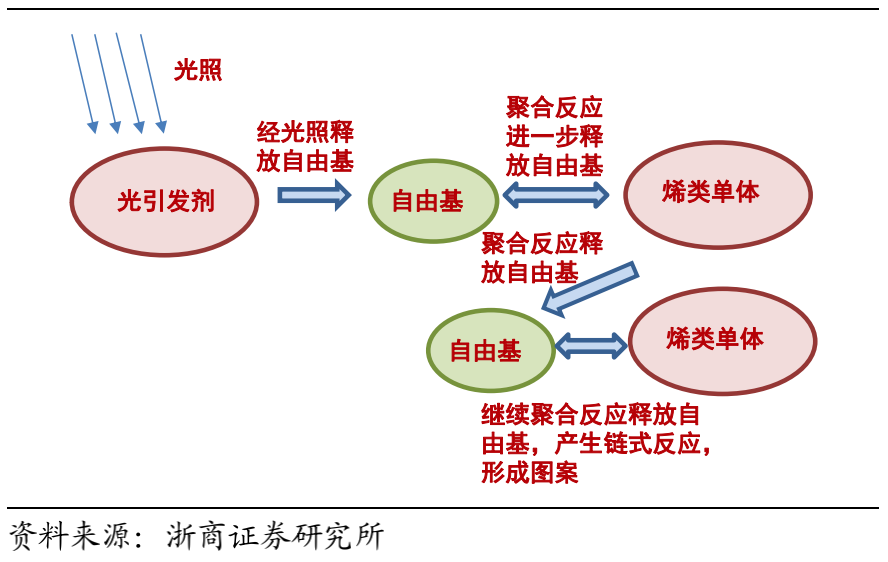 光照

光引发剂

经光照释放自由基

自由基

聚合反应进一步释放自由基

烯类单体

聚合反应释放自由基

自由基

烯类单体

继续聚合反应释放自由基，产生链式反应，形成图案

资料来源：浙商证券研究所